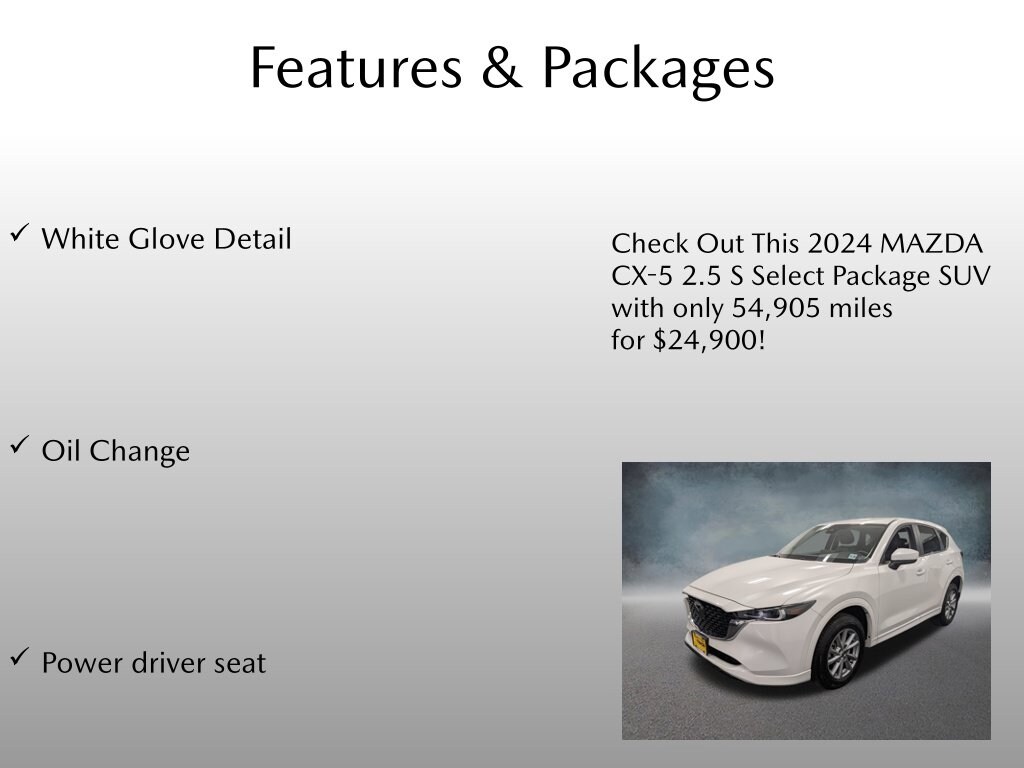 Features & Packages

✓ White Glove Detail

✓ Oil Change

✓ Power driver seat

Check Out This 2024 MAZDA CX-5 2.5 S Select Package SUV with only 54,905 miles for $24,900!